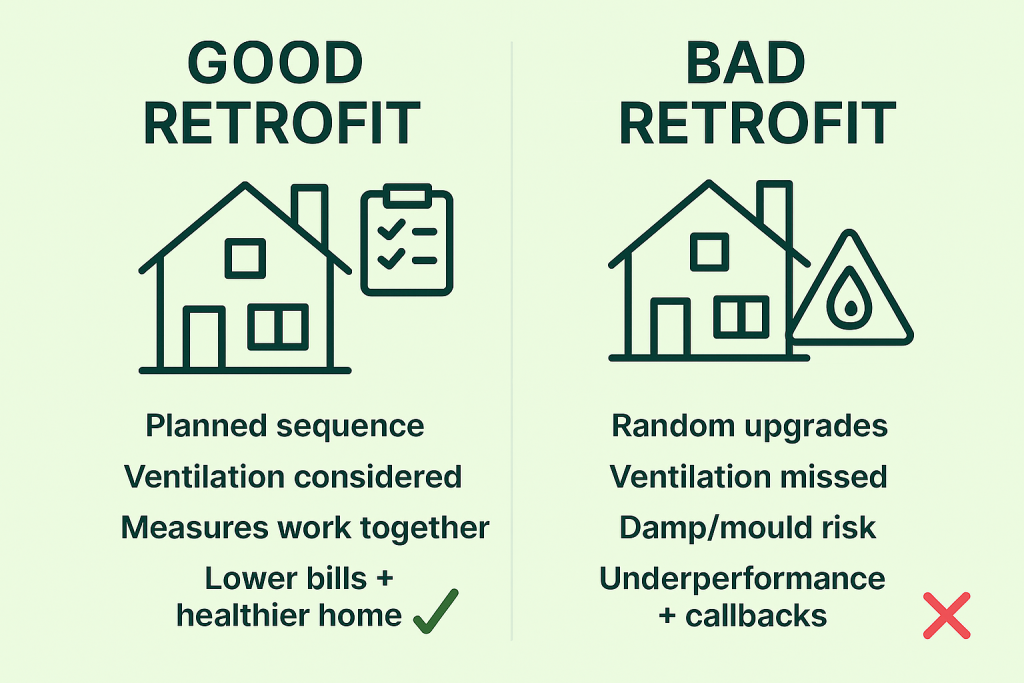 GOOD RETROFIT

Planned sequence
Ventilation considered
Measures work together
Lower bills + healthier home

BAD RETROFIT

Random upgrades
Ventilation missed
Damp/mould risk
Underperformance + callbacks